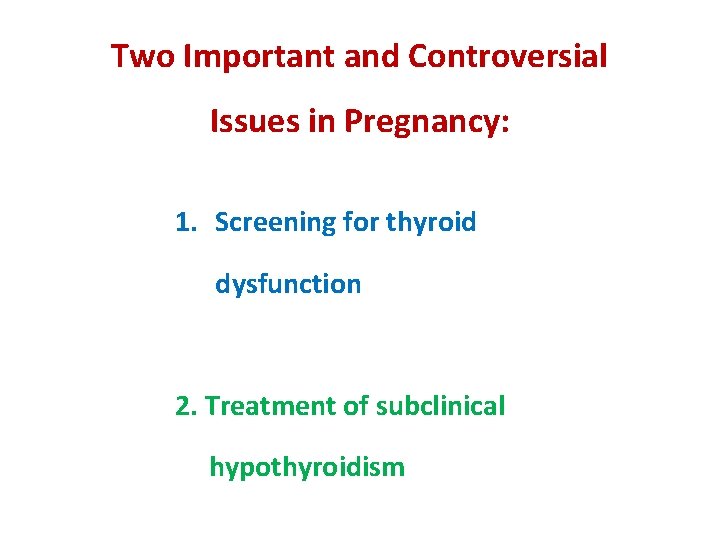 Two Important and Controversial Issues in Pregnancy:

1. Screening for thyroid dysfunction

2. Treatment of subclinical hypothyroidism